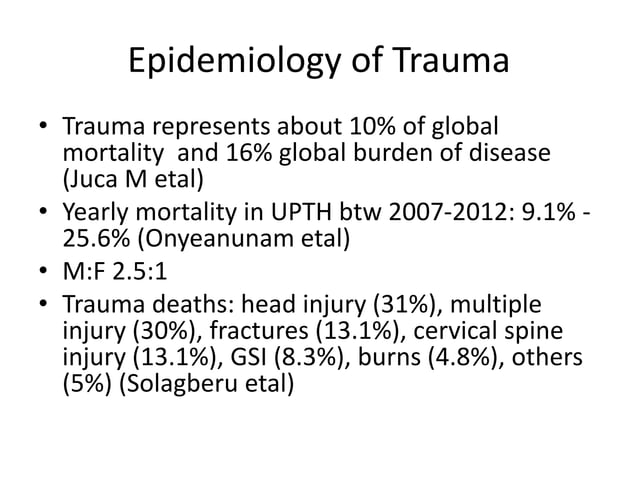 Epidemiology of Trauma

• Trauma represents about 10% of global mortality and 16% global burden of disease (Juca M etal)
• Yearly mortality in UPTH btw 2007-2012: 9.1% - 25.6% (Onyeanunam etal)
• M:F 2.5:1
• Trauma deaths: head injury (31%), multiple injury (30%), fractures (13.1%), cervical spine injury (13.1%), GSI (8.3%), burns (4.8%), others (5%) (Solagberu etal)